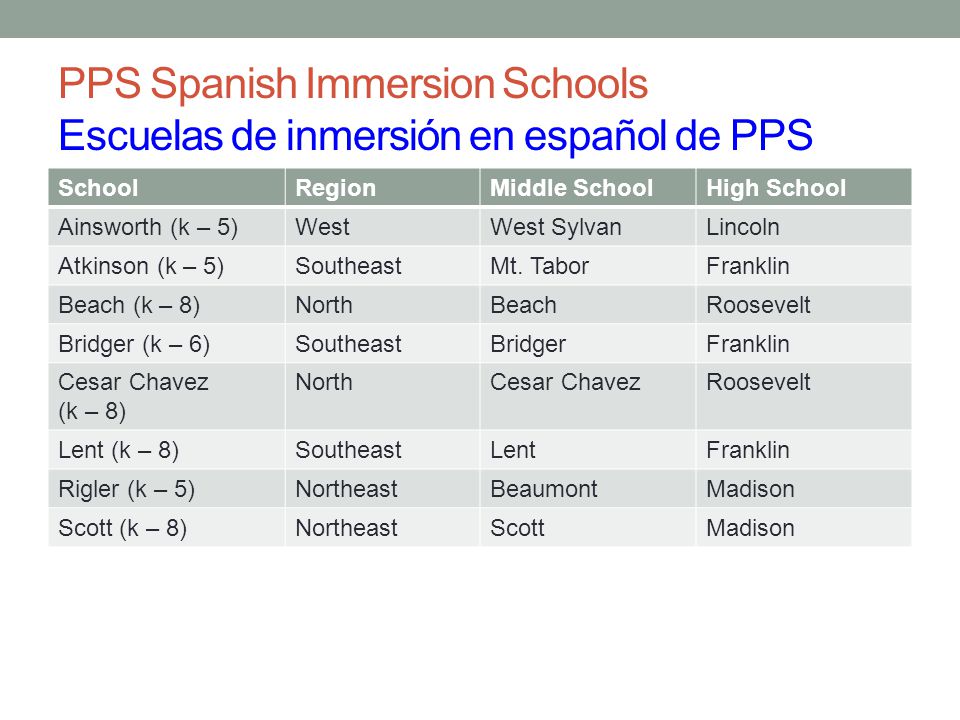 PPS Spanish Immersion Schools
Escuelas de inmersión en español de PPS

| School | Region | Middle School | High School |
|---|---|---|---|
| Ainsworth (k – 5) | West | West Sylvan | Lincoln |
| Atkinson (k – 5) | Southeast | Mt. Tabor | Franklin |
| Beach (k – 8) | North | Beach | Roosevelt |
| Bridger (k – 6) | Southeast | Bridger | Franklin |
| Cesar Chavez (k – 8) | North | Cesar Chavez | Roosevelt |
| Lent (k – 8) | Southeast | Lent | Franklin |
| Rigler (k – 5) | Northeast | Beaumont | Madison |
| Scott (k – 8) | Northeast | Scott | Madison |